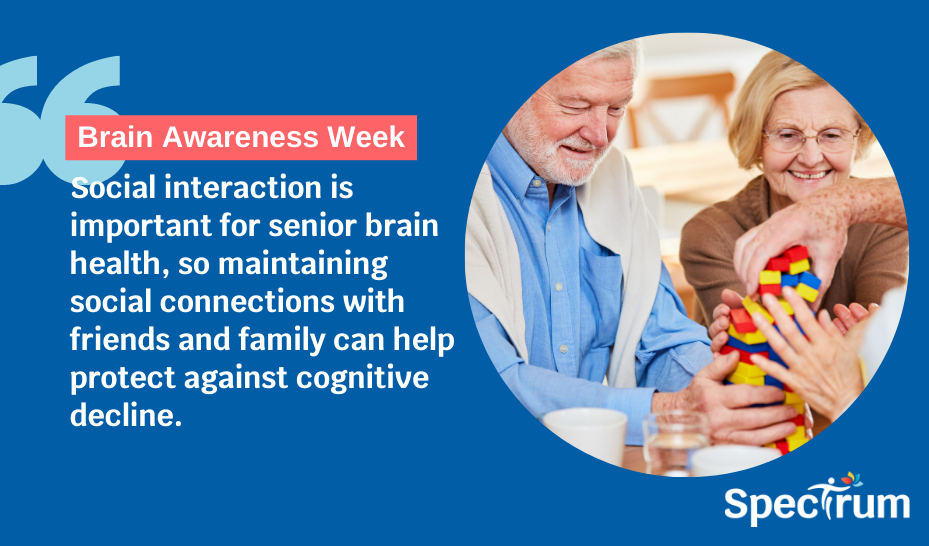 Brain Awareness Week

Social interaction is important for senior brain health, so maintaining social connections with friends and family can help protect against cognitive decline.

Spectrum